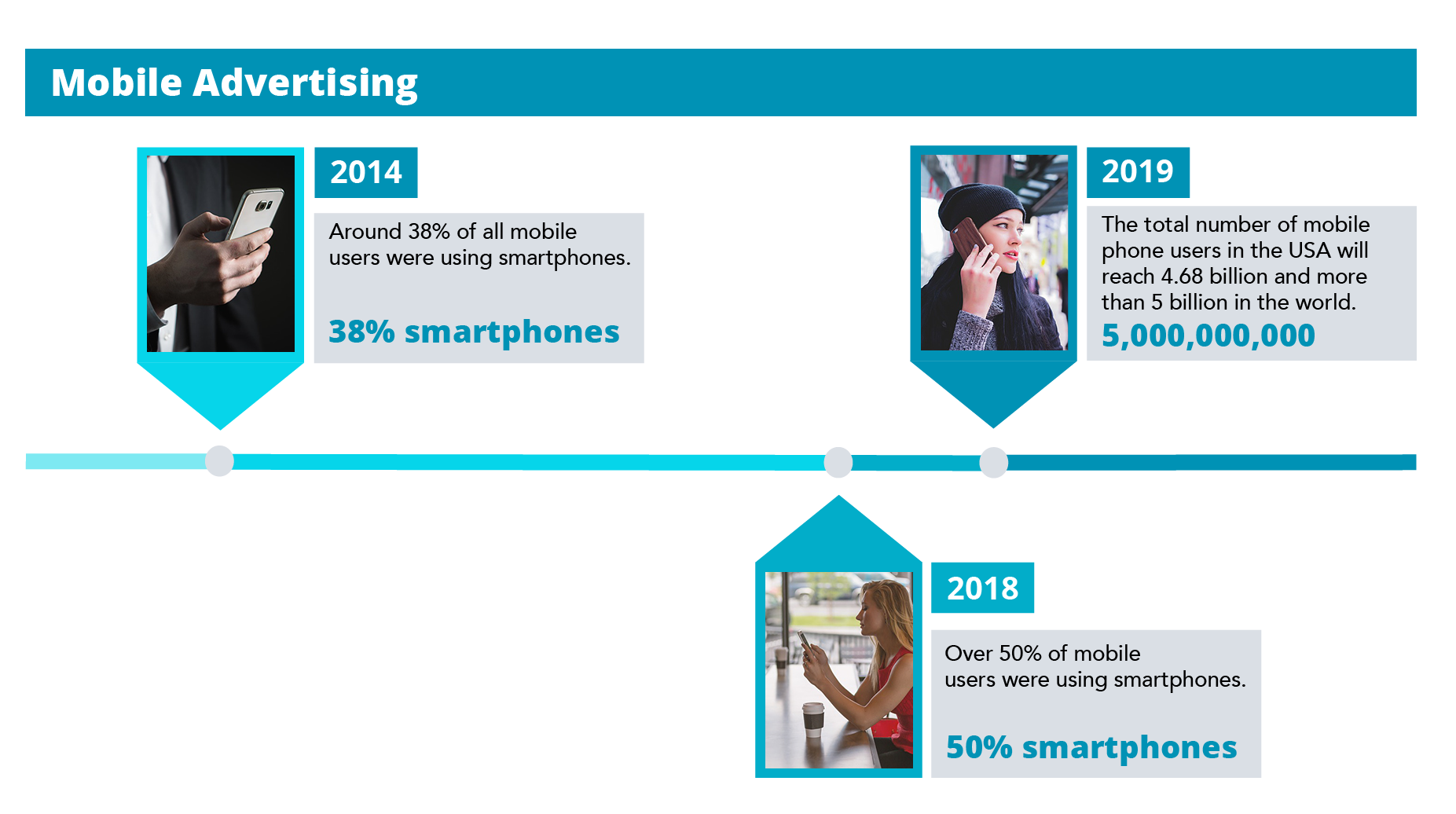 Mobile Advertising

2014

Around 38% of all mobile users were using smartphones.

38% smartphones

2019

The total number of mobile phone users in the USA will reach 4.68 billion and more than 5 billion in the world.

5,000,000,000

2018

Over 50% of mobile users were using smartphones.

50% smartphones